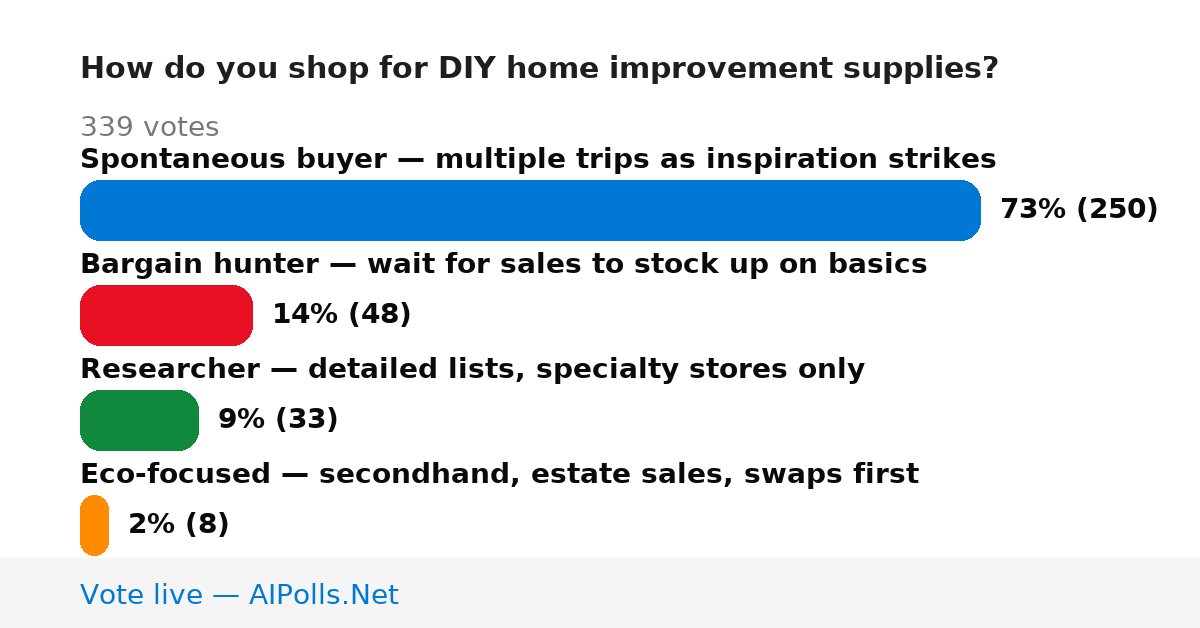 How do you shop for DIY home improvement supplies?

339 votes

Spontaneous buyer — multiple trips as inspiration strikes

73% (250)

Bargain hunter — wait for sales to stock up on basics

14% (48)

Researcher — detailed lists, specialty stores only

9% (33)

Eco-focused — secondhand, estate sales, swaps first

2% (8)

Vote live — AIPolls.Net